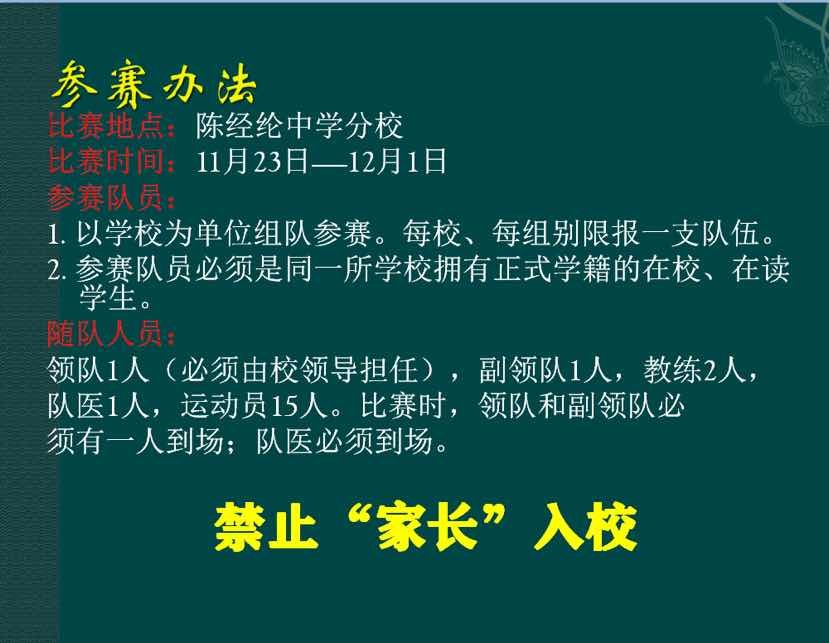 参赛办法

比赛地点：陈经纶中学分校

比赛时间：11月23日—12月1日

参赛队员：

1. 以学校为单位组队参赛。每校、每组别限报一支队伍。

2. 参赛队员必须是同一所学校拥有正式学籍的在校、在读学生。

随队人员：

领队1人（必须由校领导担任），副领队1人，教练2人，队医1人，运动员15人。比赛时，领队和副领队必须有一人到场；队医必须到场。

禁止“家长”入校